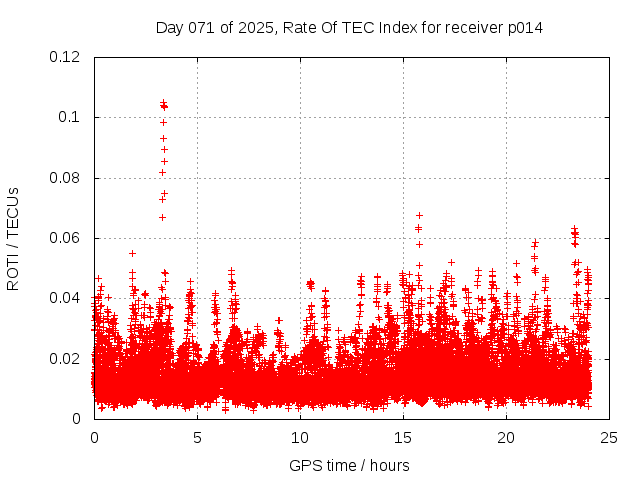 Day 071 of 2025, Rate Of TEC Index for receiver p014

ROTI / TECUs

0.12
0.1
0.08
0.06
0.04
0.02
0

0
5
10
15
20
25

GPS time / hours